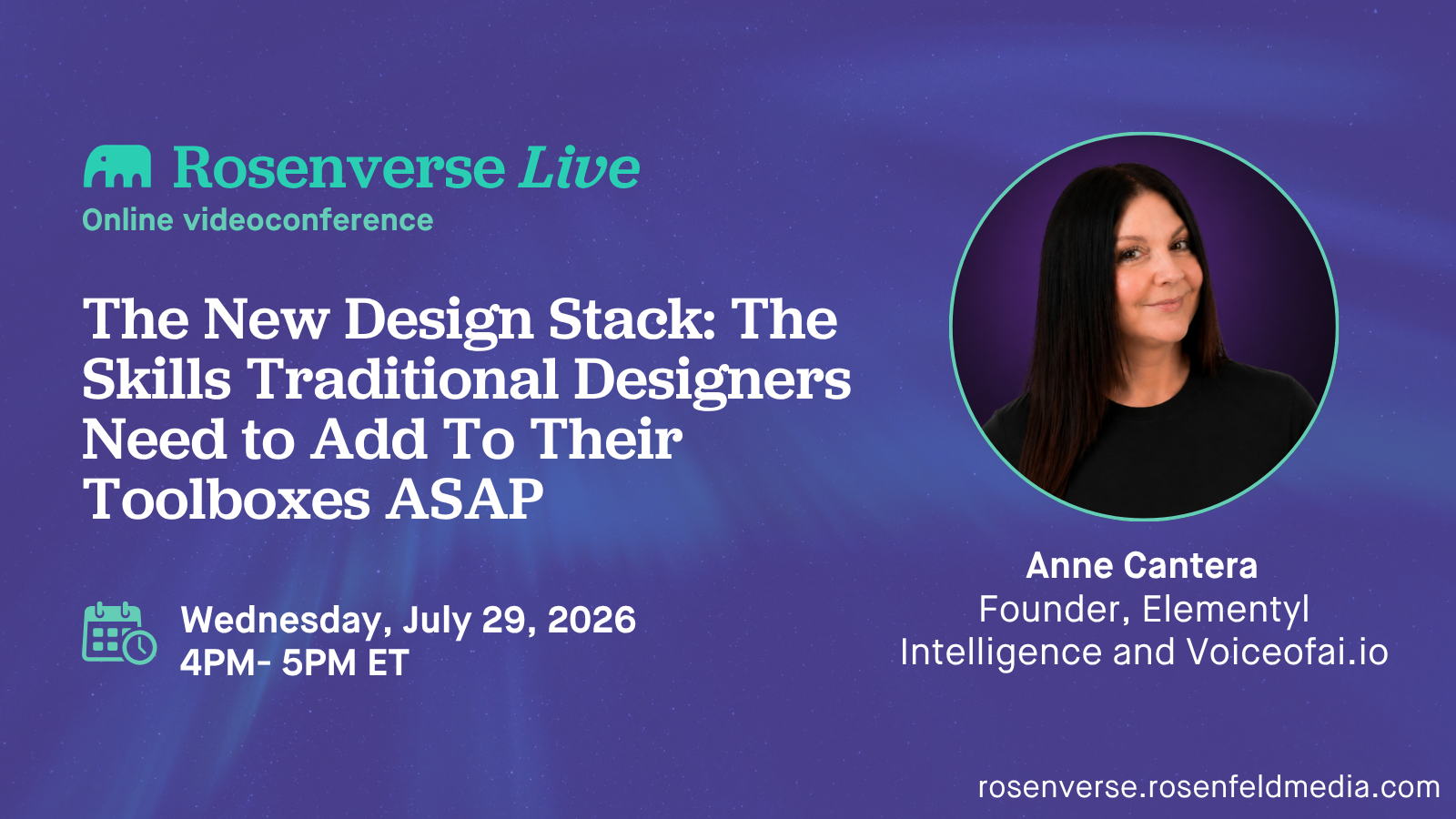 Rosenverse Live
Online videoconference

The New Design Stack: The Skills Traditional Designers Need to Add To Their Toolboxes ASAP

Wednesday, July 29, 2026
4PM- 5PM ET

Anne Cantera
Founder, Elementyl Intelligence and Voiceofai.io

rosenverse.rosenfeldmedia.com